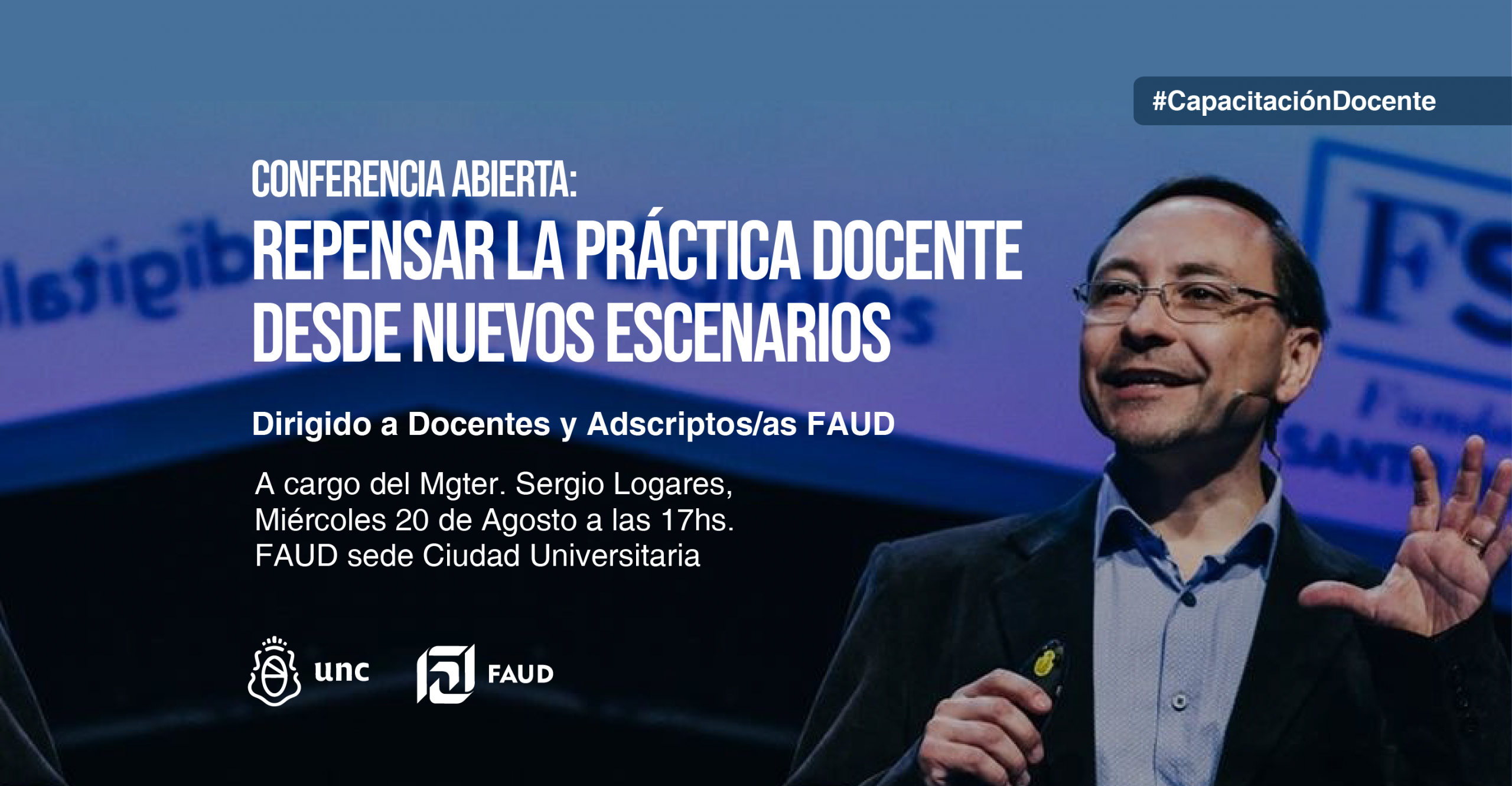 #CapacitaciónDocente

CONFERENCIA ABIERTA:
REPENSAR LA PRÁCTICA DOCENTE DESDE NUEVOS ESCENARIOS

Dirigido a Docentes y Adscriptos/as FAUD

A cargo del Mgter. Sergio Logares,
Miércoles 20 de Agosto a las 17hs.
FAUD sede Ciudad Universitaria

unc FAUD